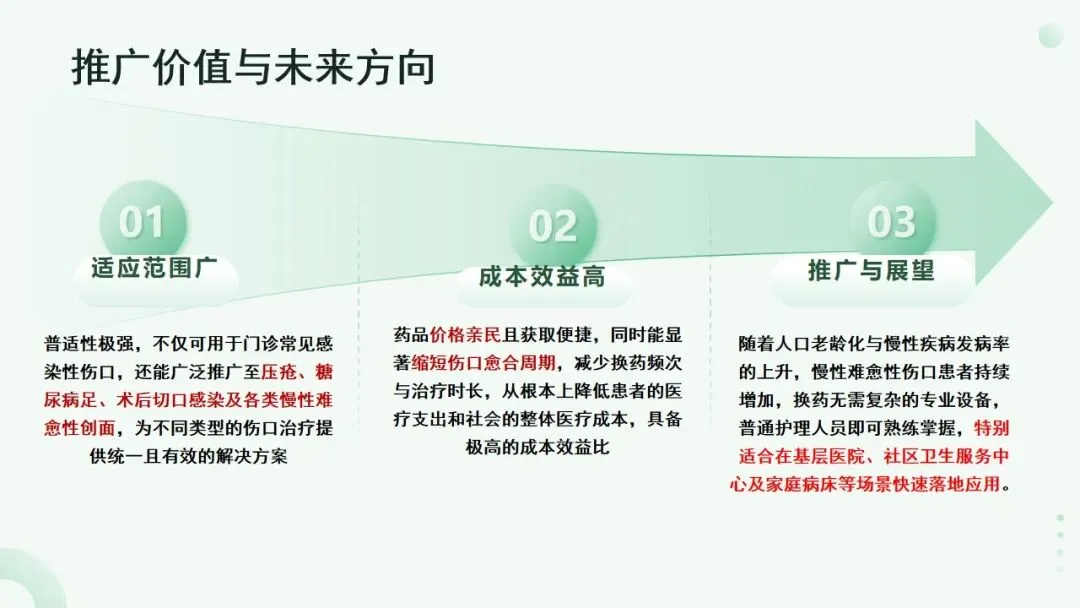 推广价值与未来方向

01

适应范围广

普适性极强，不仅可用于门诊常见感染性伤口，还能广泛推广至压疮、糖尿病足、术后切口感染及各类慢性难愈性创面，为不同类型的伤口治疗提供统一且有效的解决方案

02

成本效益高

药品价格亲民且获取便捷，同时能显著缩短伤口愈合周期，减少换药频次与治疗时长，从根本上降低患者的医疗支出和社会的整体医疗成本，具备极高的成本效益比

03

推广与展望

随着人口老龄化与慢性疾病发病率的上升，慢性难愈性伤口患者持续增加，换药无需复杂的专业设备，普通护理人员即可熟练掌握，特别适合在基层医院、社区卫生服务中心及家庭病床等场景快速落地应用。